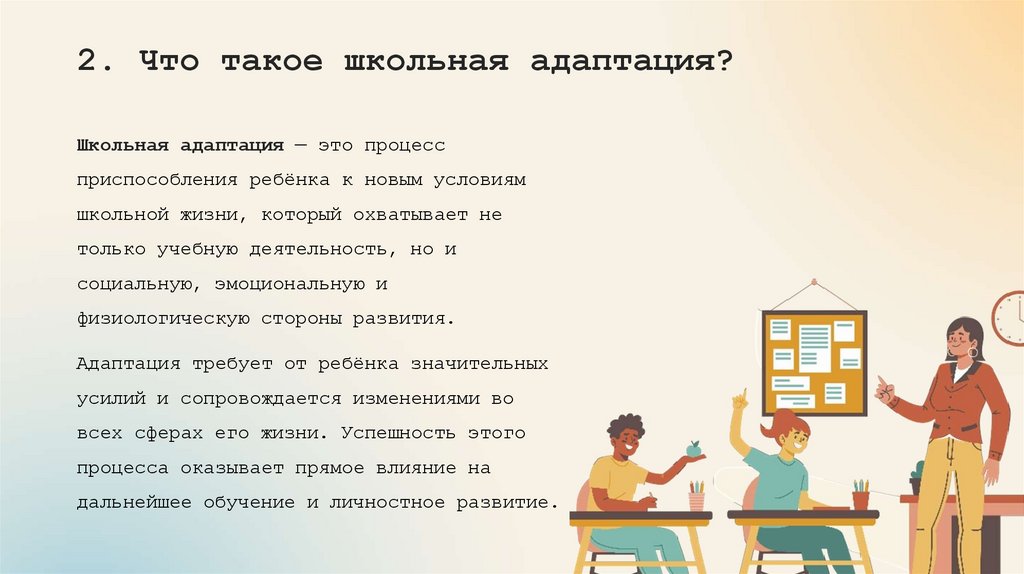 2. Что такое школьная адаптация?

Школьная адаптация — это процесс приспособления ребёнка к новым условиям школьной жизни, который охватывает не только учебную деятельность, но и социальную, эмоциональную и физиологическую стороны развития.

Адаптация требует от ребёнка значительных усилий и сопровождается изменениями во всех сферах его жизни. Успешность этого процесса оказывает прямое влияние на дальнейшее обучение и личностное развитие.